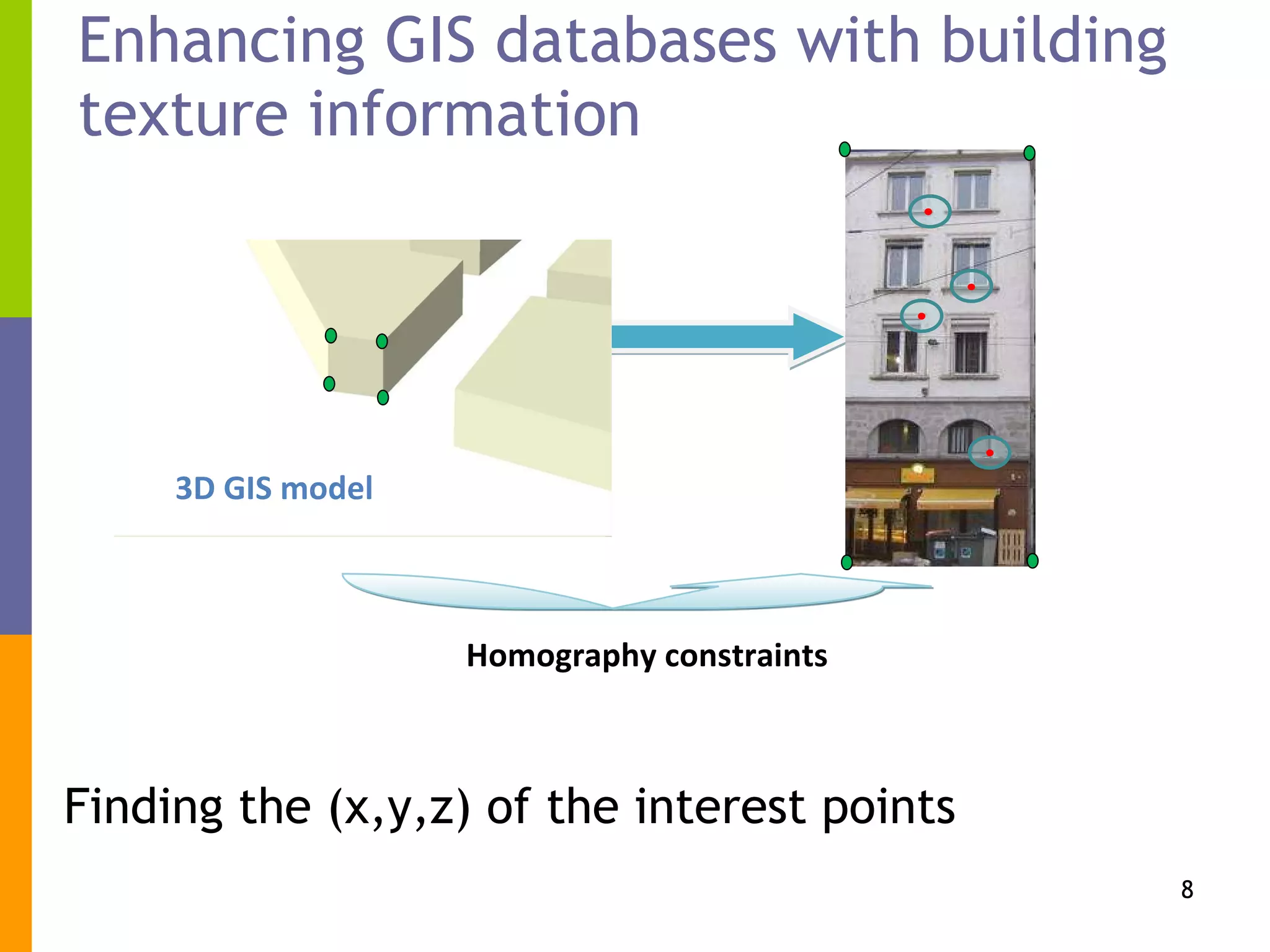 Enhancing GIS databases with building texture information

3D GIS model

Homography constraints

Finding the (x,y,z) of the interest points

8